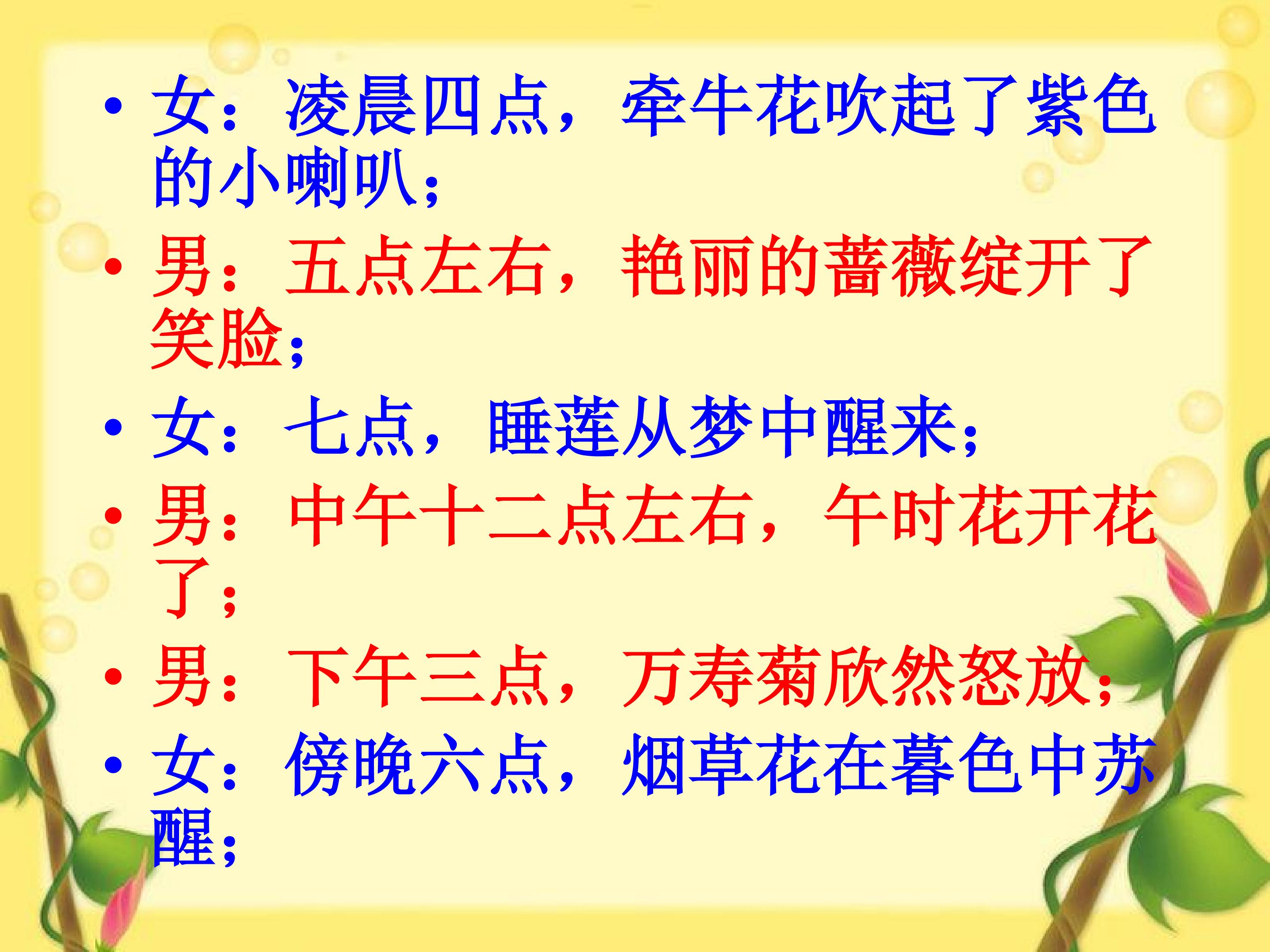 • 女：凌晨四点，牵牛花吹起了紫色的小喇叭；
• 男：五点左右，艳丽的蔷薇绽开了笑脸；
• 女：七点，睡莲从梦中醒来；
• 男：中午十二点左右，午时花开花了；
• 男：下午三点，万寿菊欣然怒放；
• 女：傍晚六点，烟草花在暮色中苏醒；